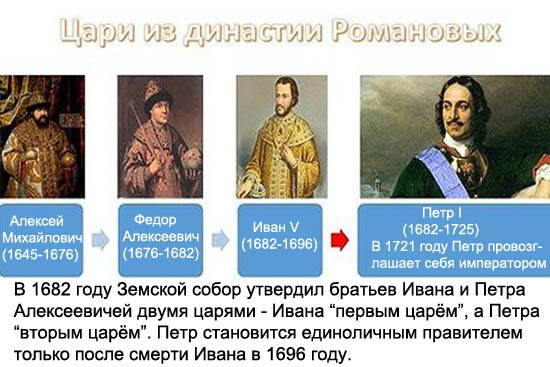 Цари из династии Романовых

Алексей Михайлович (1645-1676)

Федор Алексеевич (1676-1682)

Иван V (1682-1696)

Петр I (1682-1725) В 1721 году Петр провозглашает себя императором

В 1682 году Земской собор утвердил братьев Ивана и Петра Алексеевичей двумя царями - Ивана “первым царём”, а Петра “вторым царём”. Петр становится единоличным правителем только после смерти Ивана в 1696 году.